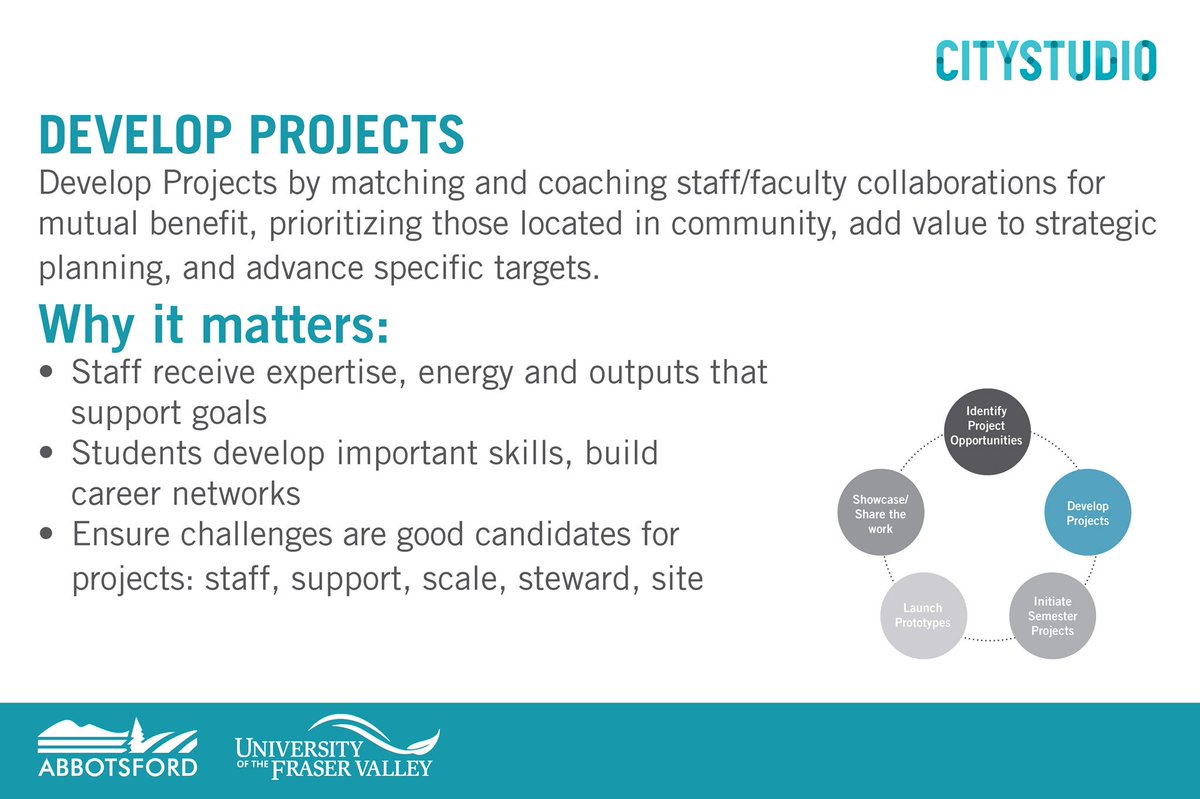 CITYSTUDIO

DEVELOP PROJECTS

Develop Projects by matching and coaching staff/faculty collaborations for mutual benefit, prioritizing those located in community, add value to strategic planning, and advance specific targets.

Why it matters:

• Staff receive expertise, energy and outputs that support goals
• Students develop important skills, build career networks
• Ensure challenges are good candidates for projects: staff, support, scale, steward, site

Identify Project Opportunities

Develop Projects

Initiate Semester Projects

Launch Prototypes

Showcase/ Share the work

ABBOTSFORD

UNIVERSITY OF THE FRASER VALLEY